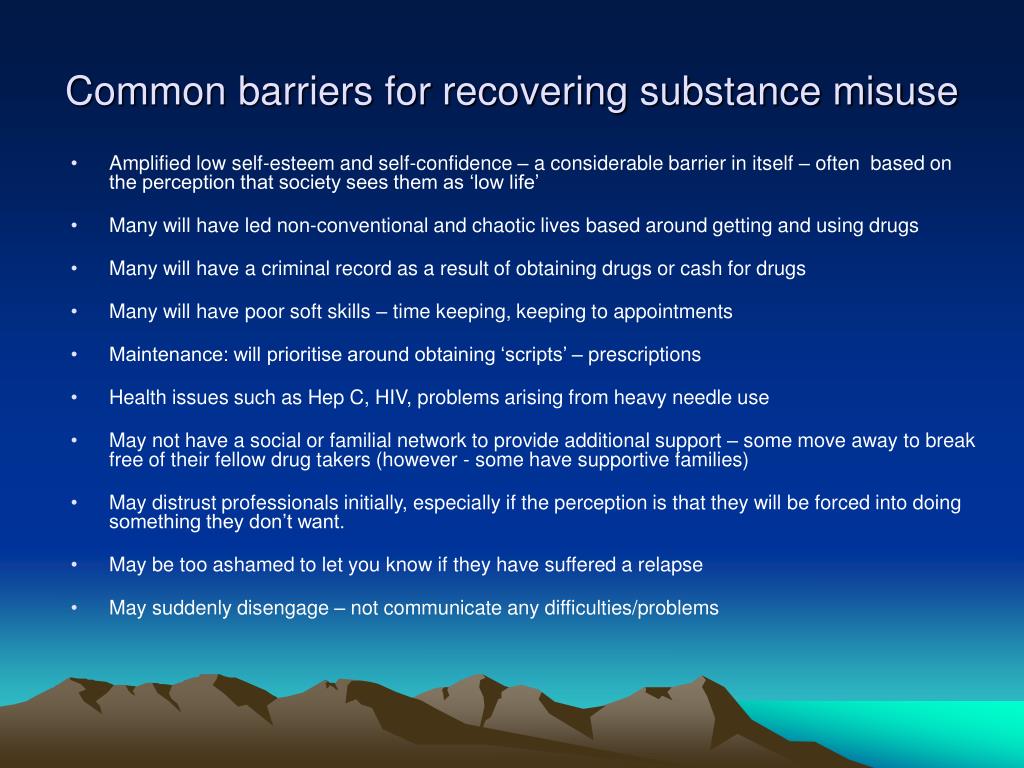 Common barriers for recovering substance misuse

• Amplified low self-esteem and self-confidence – a considerable barrier in itself – often based on the perception that society sees them as ‘low life’

• Many will have led non-conventional and chaotic lives based around getting and using drugs

• Many will have a criminal record as a result of obtaining drugs or cash for drugs

• Many will have poor soft skills – time keeping, keeping to appointments

• Maintenance: will prioritise around obtaining ‘scripts’ – prescriptions

• Health issues such as Hep C, HIV, problems arising from heavy needle use

• May not have a social or familial network to provide additional support – some move away to break free of their fellow drug takers (however - some have supportive families)

• May distrust professionals initially, especially if the perception is that they will be forced into doing something they don’t want.

• May be too ashamed to let you know if they have suffered a relapse

• May suddenly disengage – not communicate any difficulties/problems